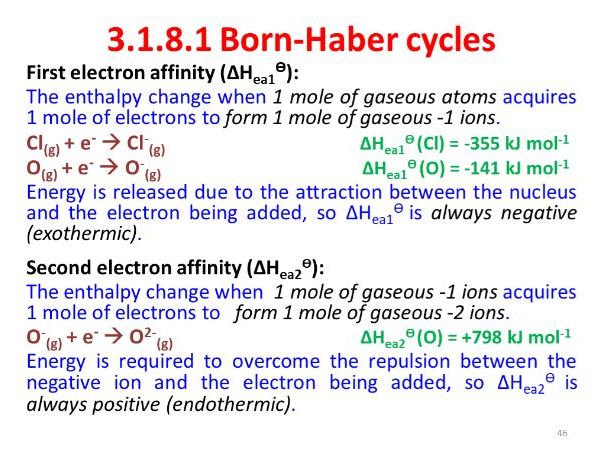 3.1.8.1 Born-Haber cycles

First electron affinity ($\Delta H_{ea1}^{\ominus}$):
The enthalpy change when 1 mole of gaseous atoms acquires 1 mole of electrons to form 1 mole of gaseous -1 ions.

$Cl_{(g)} + e^- \rightarrow Cl^-_{(g)}$ $\Delta H_{ea1}^{\ominus}(Cl) = -355\ kJ\ mol^{-1}$

$O_{(g)} + e^- \rightarrow O^-_{(g)}$ $\Delta H_{ea1}^{\ominus}(O) = -141\ kJ\ mol^{-1}$

Energy is released due to the attraction between the nucleus and the electron being added, so $\Delta H_{ea1}^{\ominus}$ is always negative (exothermic).

Second electron affinity ($\Delta H_{ea2}^{\ominus}$):
The enthalpy change when 1 mole of gaseous -1 ions acquires 1 mole of electrons to form 1 mole of gaseous -2 ions.

$O^-_{(g)} + e^- \rightarrow O^{2-}_{(g)}$ $\Delta H_{ea2}^{\ominus}(O) = +798\ kJ\ mol^{-1}$

Energy is required to overcome the repulsion between the negative ion and the electron being added, so $\Delta H_{ea2}^{\ominus}$ is always positive (endothermic).

46